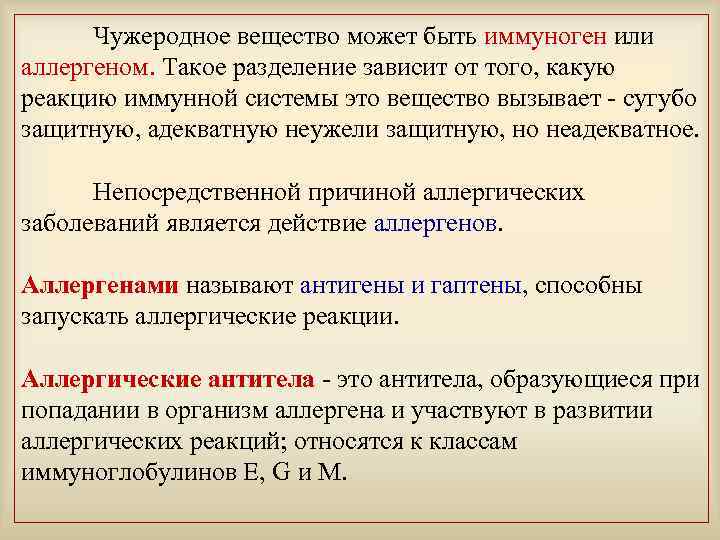 Чужеродное вещество может быть иммуноген или аллергеном. Такое разделение зависит от того, какую реакцию иммунной системы это вещество вызывает - сугубо защитную, адекватную неужели защитную, но неадекватное.

Непосредственной причиной аллергических заболеваний является действие аллергенов.

Аллергенами называют антигены и гаптены, способны запускать аллергические реакции.

Аллергические антитела - это антитела, образующиеся при попадании в организм аллергена и участвуют в развитии аллергических реакций; относятся к классам иммуноглобулинов E, G и M.